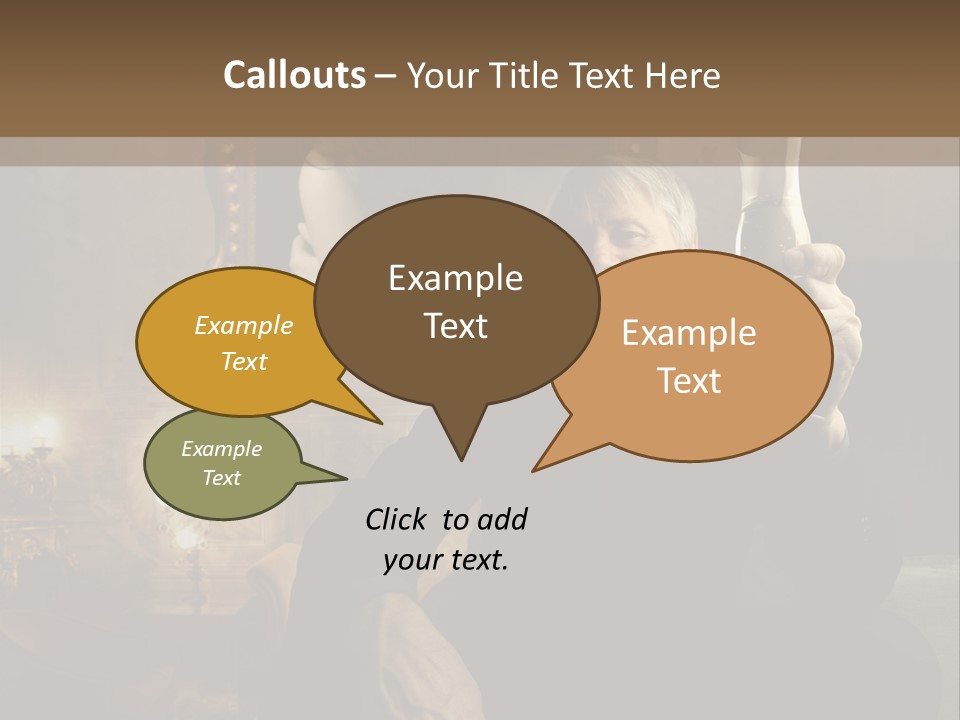 Callouts – Your Title Text Here

Example Text

Example Text

Example Text

Example Text

Click to add your text.